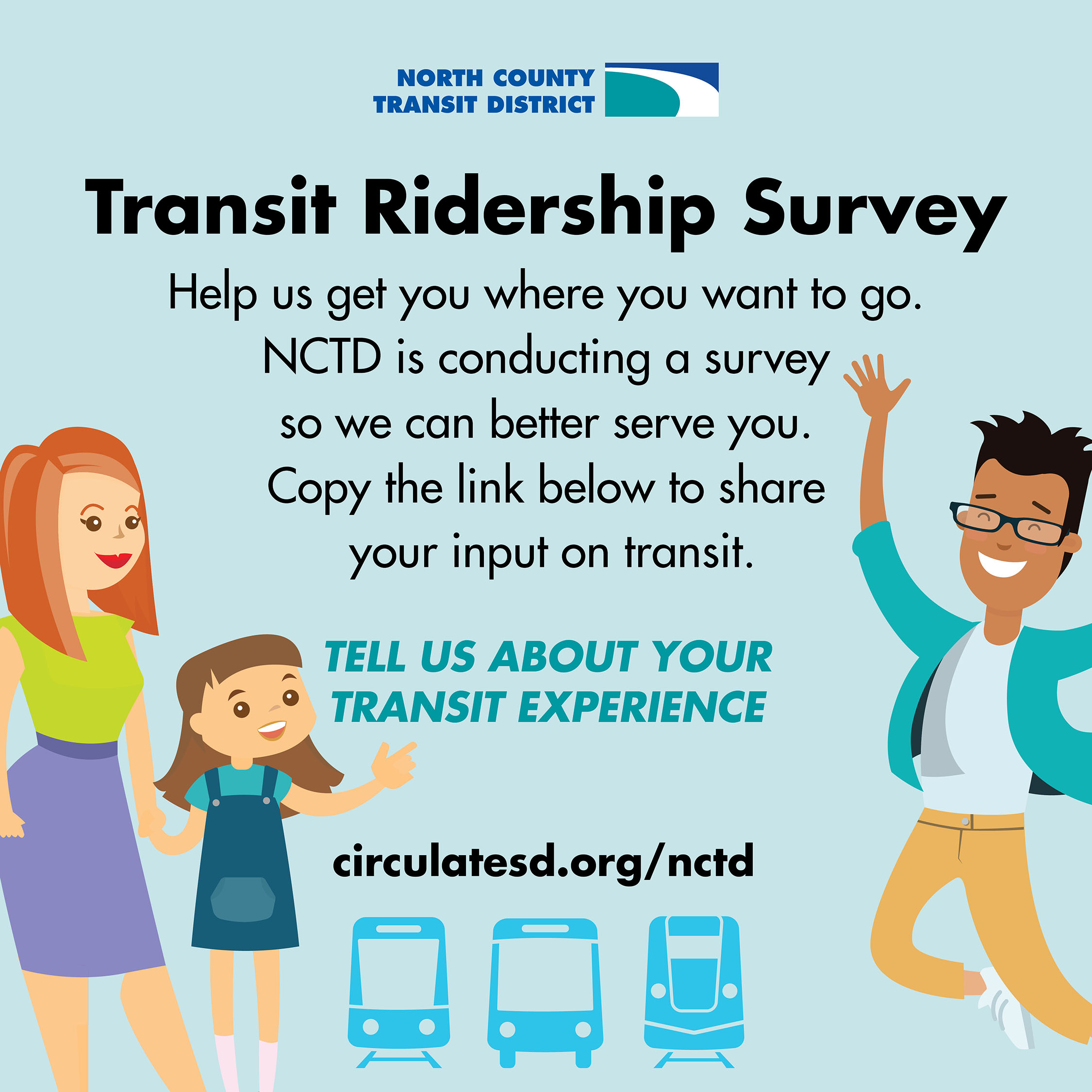 NORTH COUNTY TRANSIT DISTRICT

Transit Ridership Survey

Help us get you where you want to go. NCTD is conducting a survey so we can better serve you. Copy the link below to share your input on transit.

TELL US ABOUT YOUR TRANSIT EXPERIENCE

circulatesd.org/nctd